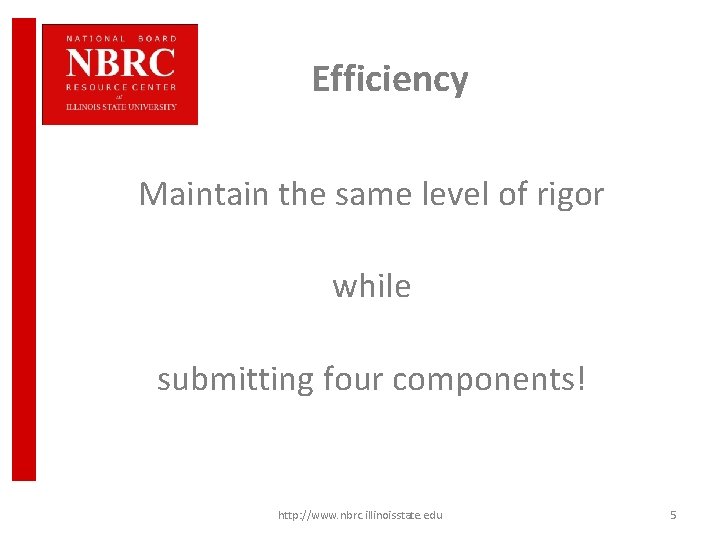 NATIONAL BOARD
NBRC
RESOURCE CENTER
at
ILLINOIS STATE UNIVERSITY

Efficiency

Maintain the same level of rigor

while

submitting four components!

http://www.nbrc.illinoisstate.edu

5